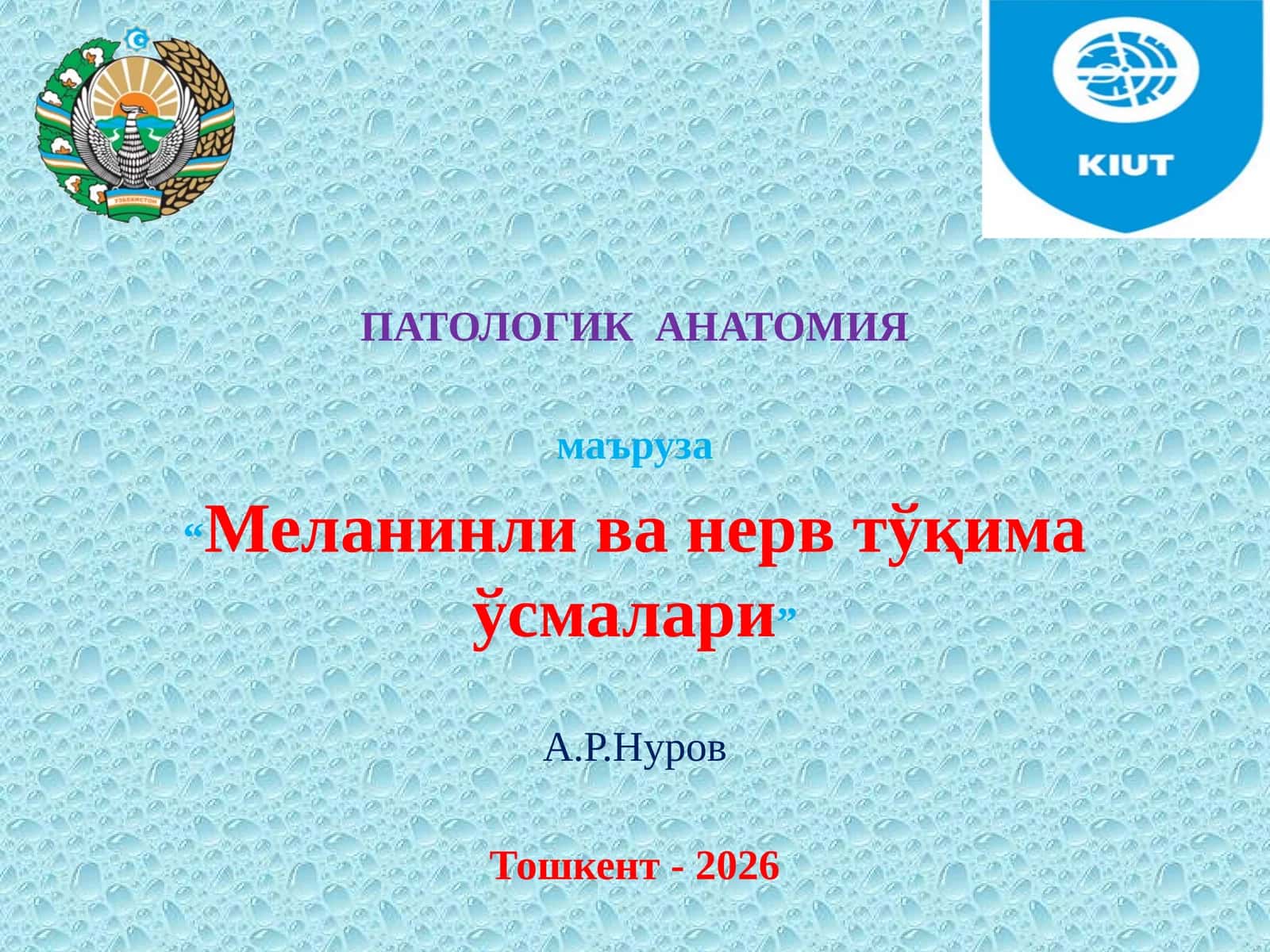 ЎЗБЕКИСТОН

KIUT

ПАТОЛОГИК АНАТОМИЯ

маъруза

“Меланинли ва нерв тўқима ўсмалари”

А.Р.Нуров

Тошкент - 2026